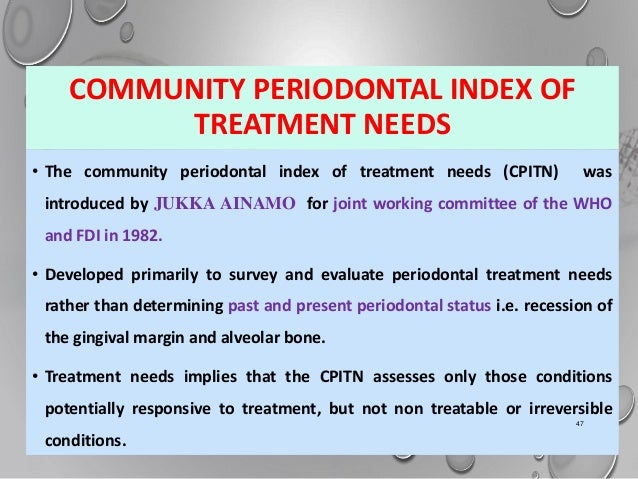 COMMUNITY PERIODONTAL INDEX OF TREATMENT NEEDS

• The community periodontal index of treatment needs (CPITN) was introduced by JUKKA AINAMO for joint working committee of the WHO and FDI in 1982.

• Developed primarily to survey and evaluate periodontal treatment needs rather than determining past and present periodontal status i.e. recession of the gingival margin and alveolar bone.

• Treatment needs implies that the CPITN assesses only those conditions potentially responsive to treatment, but not non treatable or irreversible conditions.

47